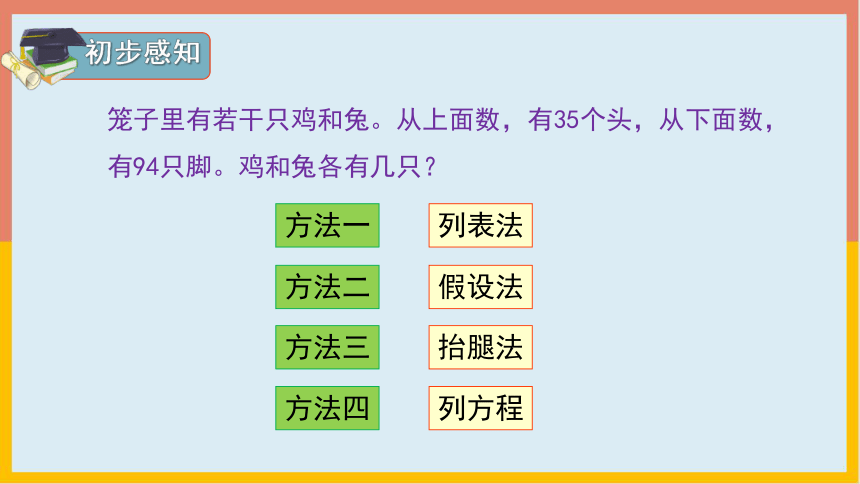 初步感知

笼子里有若干只鸡和兔。从上面数，有35个头，从下面数，有94只脚。鸡和兔各有几只？

方法一 列表法

方法二 假设法

方法三 抬腿法

方法四 列方程